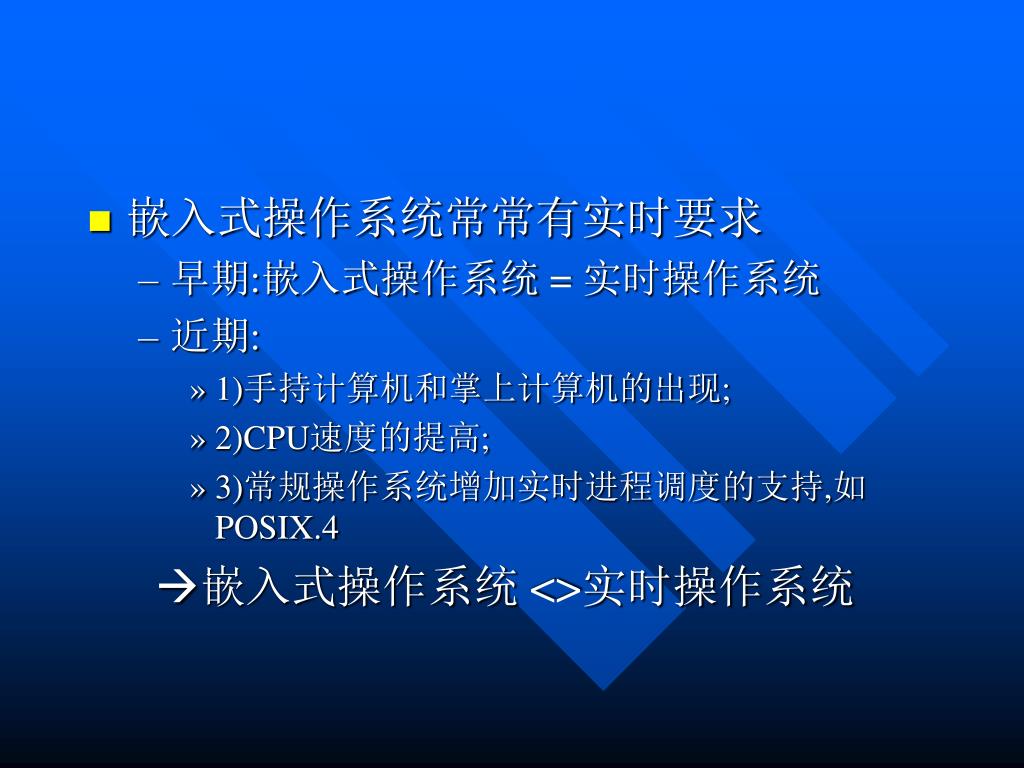 ■ 嵌入式操作系统常常有实时要求

– 早期:嵌入式操作系统 = 实时操作系统

– 近期:

» 1)手持计算机和掌上计算机的出现;

» 2)CPU速度的提高;

» 3)常规操作系统增加实时进程调度的支持,如POSIX.4

→嵌入式操作系统 <>实时操作系统